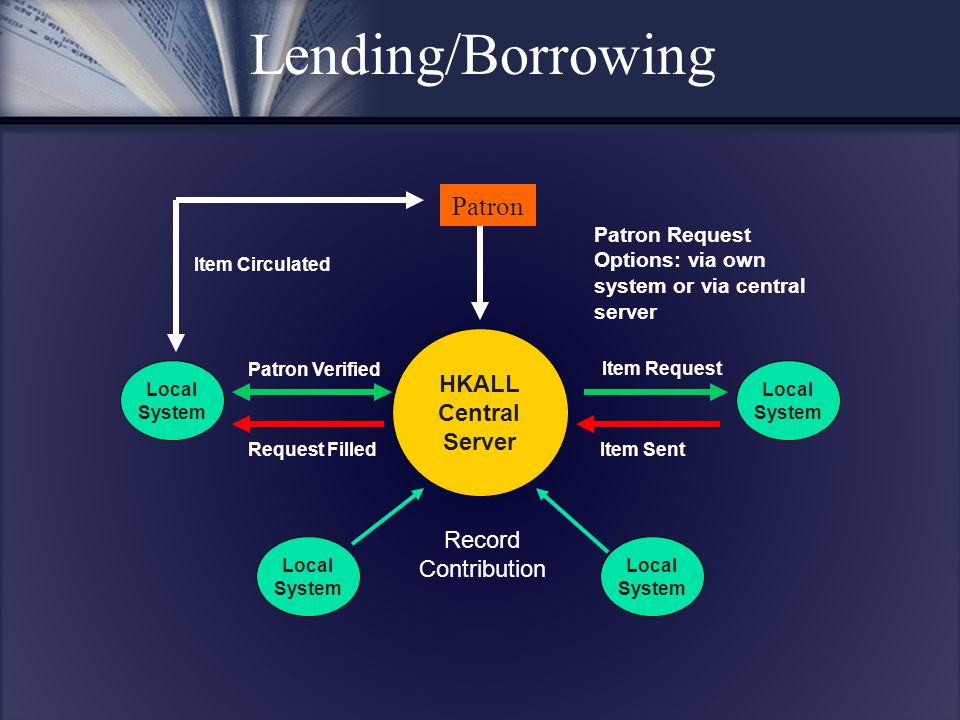 Lending/Borrowing

Patron

Item Circulated

Patron Request Options: via own system or via central server

Local System

Patron Verified

Request Filled

HKALL Central Server

Item Request

Item Sent

Local System

Local System

Record Contribution

Local System